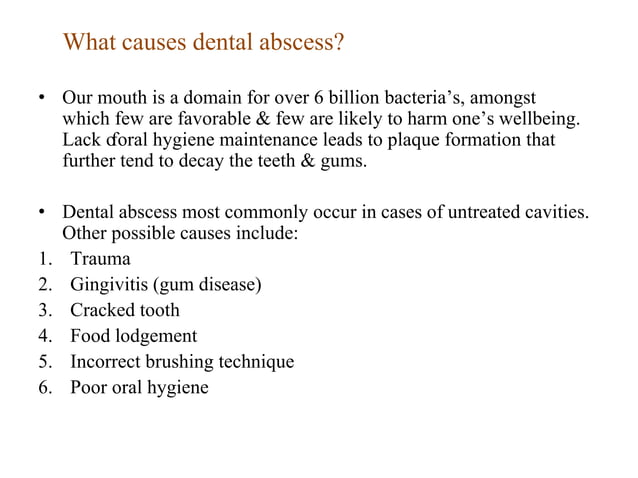 What causes dental abscess?

• Our mouth is a domain for over 6 billion bacteria's, amongst which few are favorable & few are likely to harm one's wellbeing. Lack oforal hygiene maintenance leads to plaque formation that further tend to decay the teeth & gums.

• Dental abscess most commonly occur in cases of untreated cavities. Other possible causes include:
1. Trauma
2. Gingivitis (gum disease)
3. Cracked tooth
4. Food lodgement
5. Incorrect brushing technique
6. Poor oral hygiene